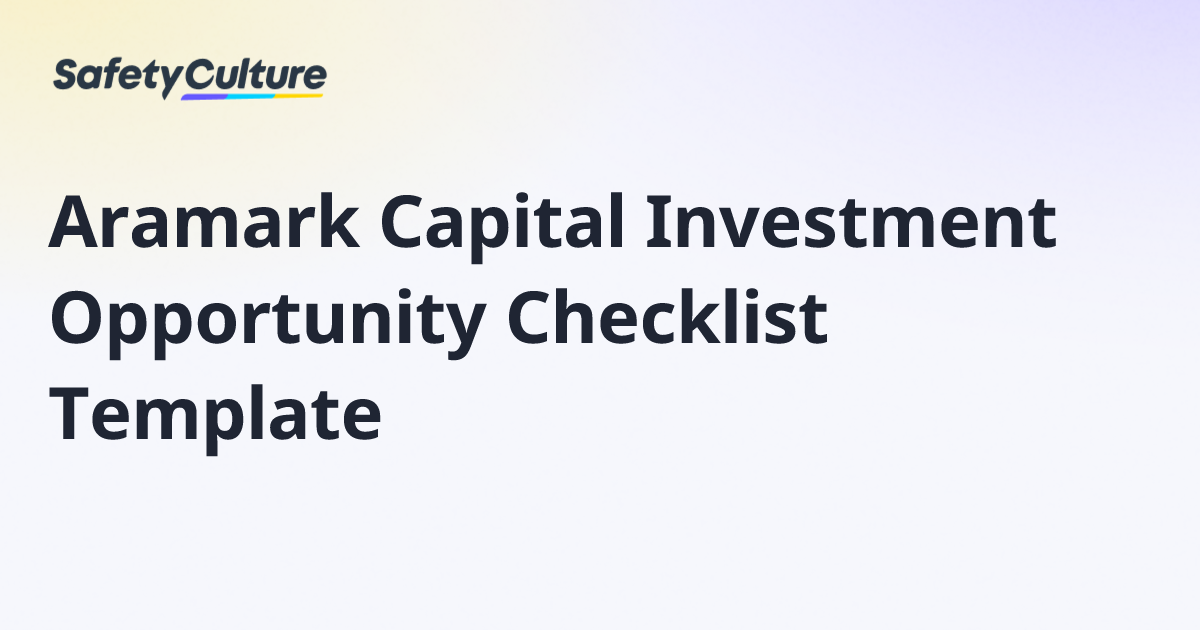 SafetyCulture

Aramark Capital Investment Opportunity Checklist Template